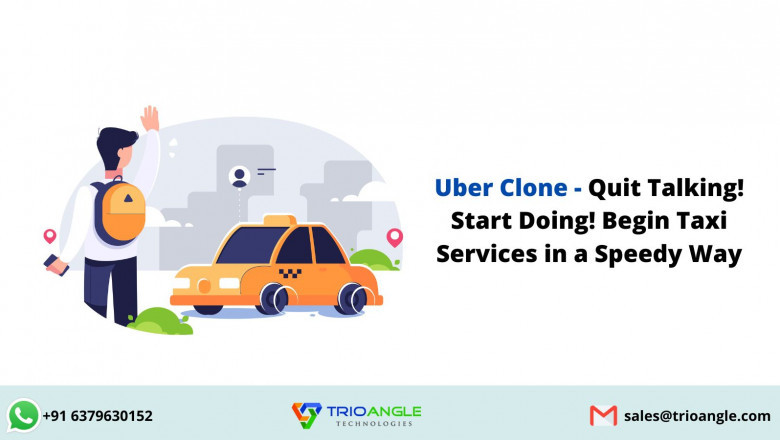 Uber Clone - Quit Talking! Start Doing! Begin Taxi Services in a Speedy Way

+91 6379630152

TRIOANGLE TECHNOLOGIES

sales@trioangle.com